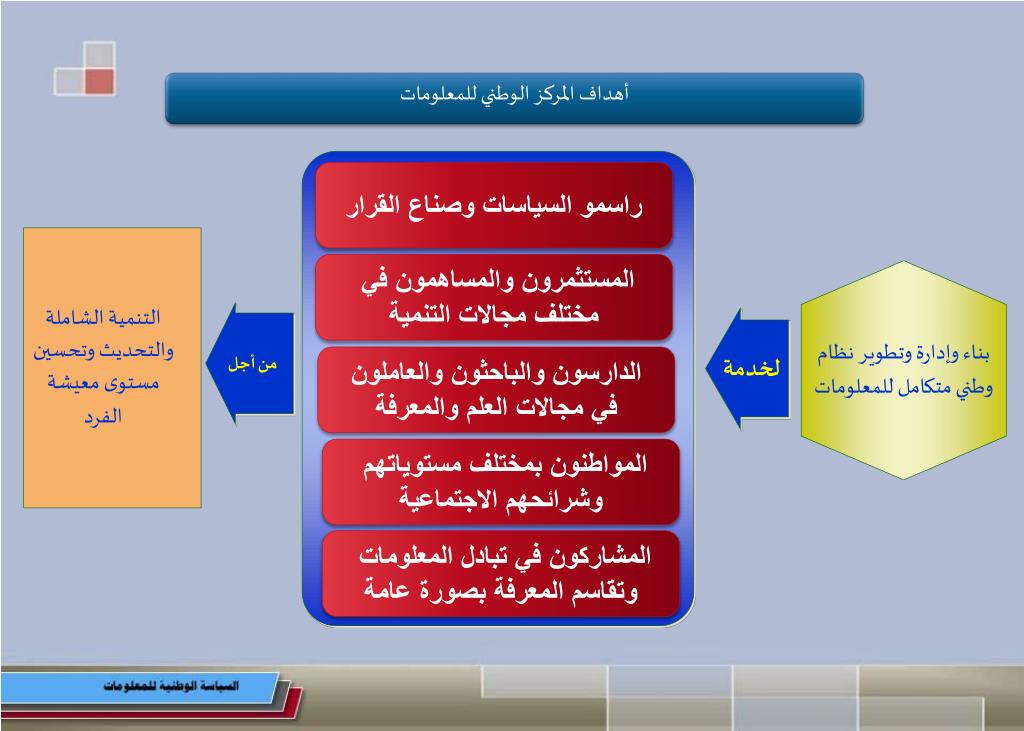 أهداف المركز الوطني للمعلومات

بناء وإدارة وتطوير نظام وطني متكامل للمعلومات

لخدمة

راسمو السياسات وصناع القرار

المستثمرون والمساهمون في مختلف مجالات التنمية

الدارسون والباحثون والعاملون في مجالات العلم والمعرفة

المواطنون بمختلف مستوياتهم وشرائحهم الاجتماعية

المشاركون في تبادل المعلومات وتقاسم المعرفة بصورة عامة

من أجل

التنمية الشاملة والتحديث وتحسين مستوى معيشة الفرد

السياسة الوطنية للمعلومات